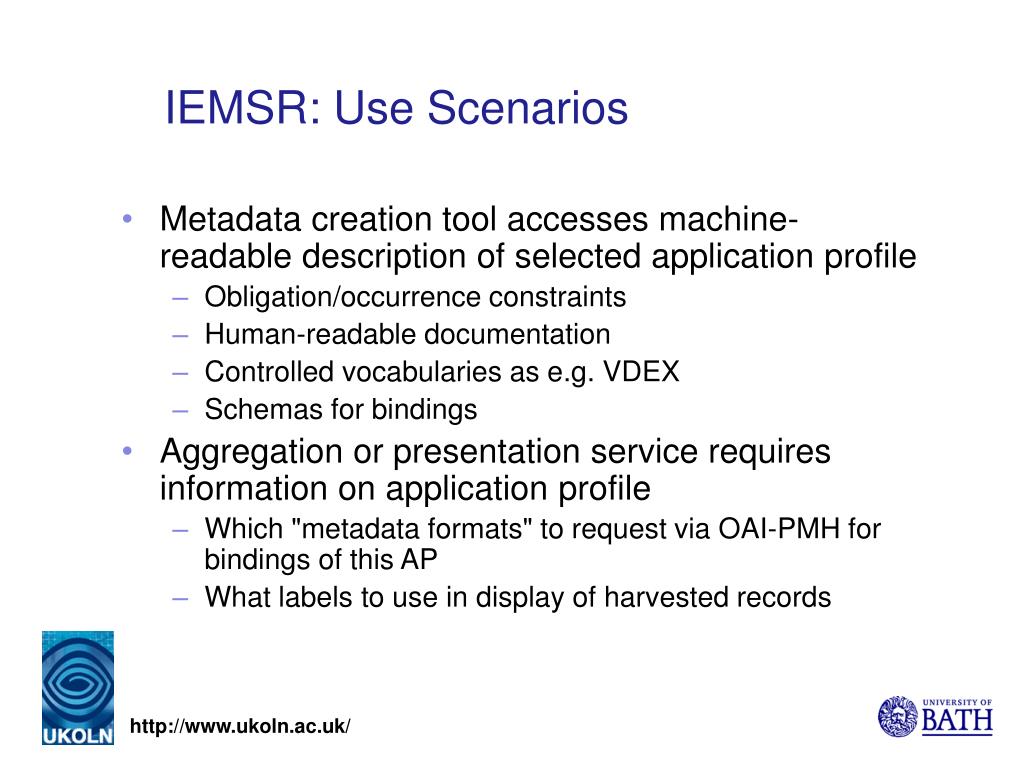 IEMSR: Use Scenarios

• Metadata creation tool accesses machine-readable description of selected application profile
– Obligation/occurrence constraints
– Human-readable documentation
– Controlled vocabularies as e.g. VDEX
– Schemas for bindings
• Aggregation or presentation service requires information on application profile
– Which "metadata formats" to request via OAI-PMH for bindings of this AP
– What labels to use in display of harvested records

UKOLN

http://www.ukoln.ac.uk/

UNIVERSITY OF BATH